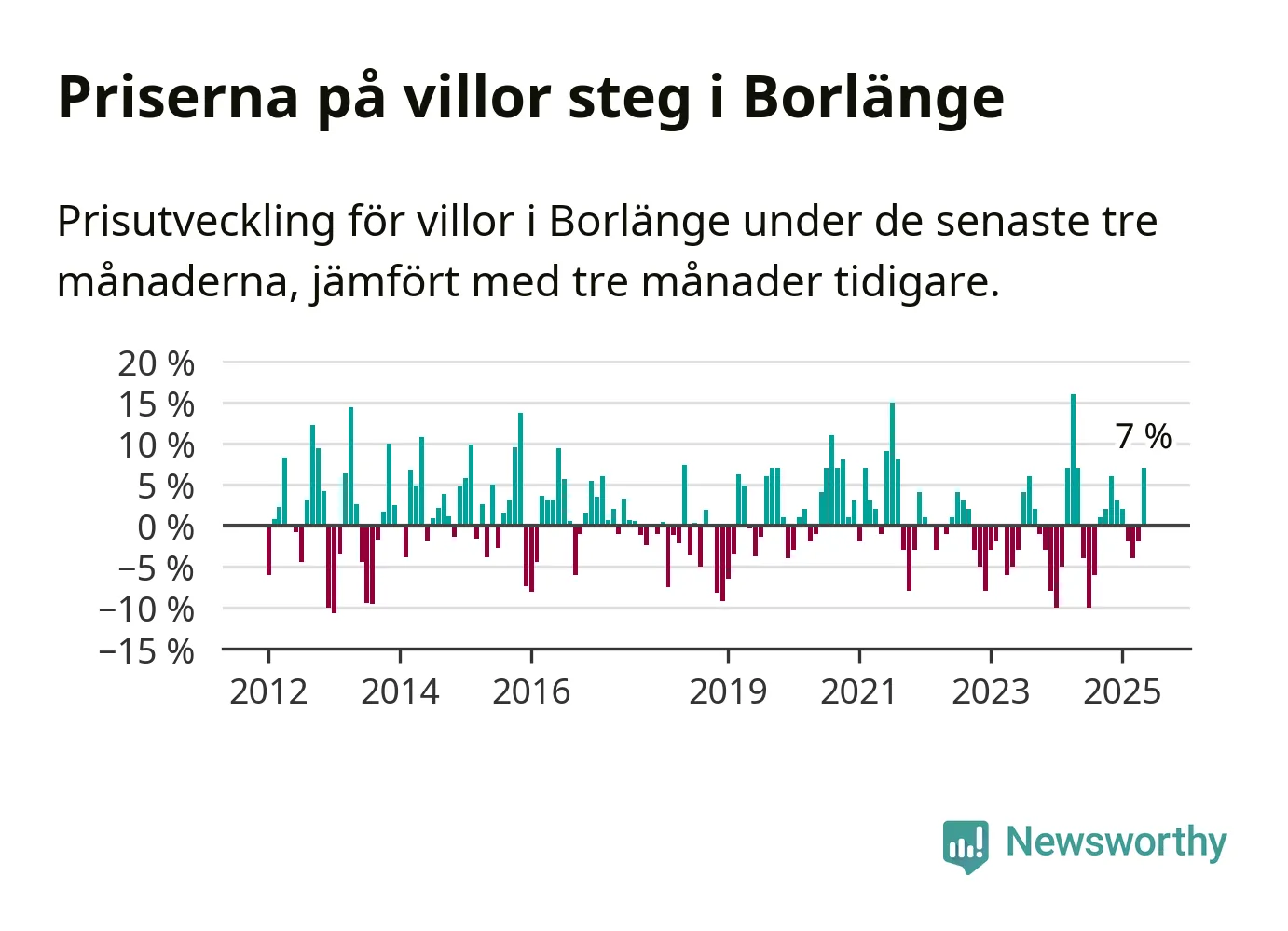 Priserna på villor steg i Borlänge

Prisutveckling för villor i Borlänge under de senaste tre månaderna, jämfört med tre månader tidigare.

20 %
15 %
10 %
5 %
0 %
−5 %
−10 %
−15 %

7 %

2012
2014
2016
2019
2021
2023
2025

Newsworthy